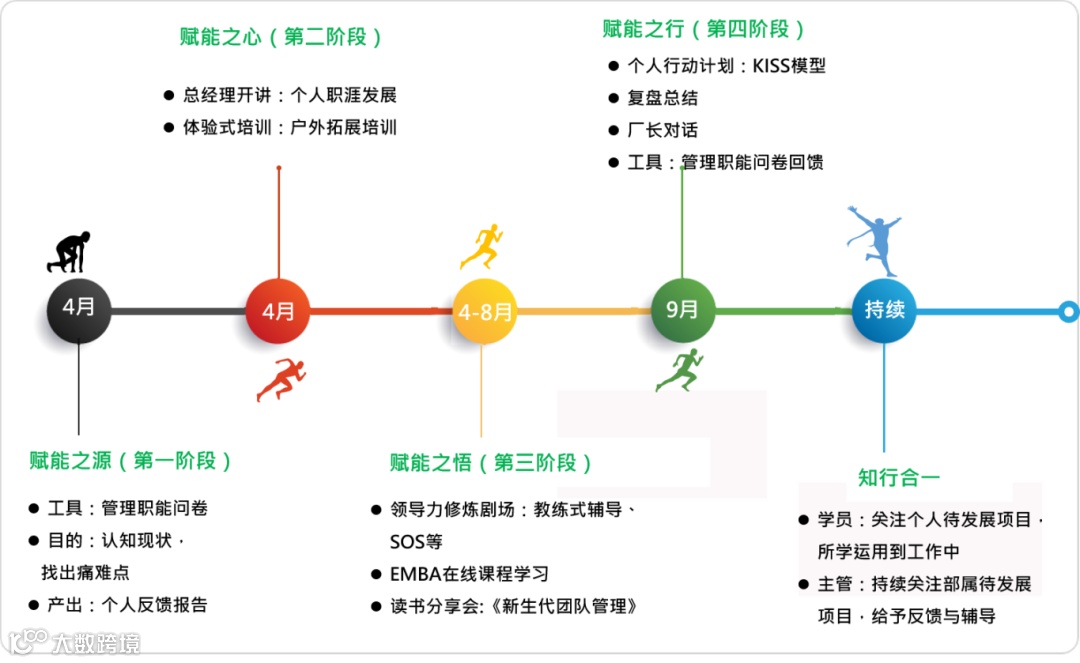 赋能之心（第二阶段）

● 总经理开讲：个人职涯发展
● 体验式培训：户外拓展培训

赋能之行（第四阶段）

● 个人行动计划：KISS模型
● 复盘总结
● 厂长对话
● 工具：管理职能问卷回馈

4月

4月

4-8月

9月

持续

赋能之源（第一阶段）

● 工具：管理职能问卷
● 目的：认知现状，找出痛难点
● 产出：个人反馈报告

赋能之悟（第三阶段）

● 领导力修炼剧场：教练式辅导、SOS等
● EMBA在线课程学习
● 读书分享会:《新生代团队管理》

知行合一

● 学员：关注个人待发展项目，所学运用到工作中
● 主管：持续关注部属待发展项目，给予反馈与辅导

大数跨境